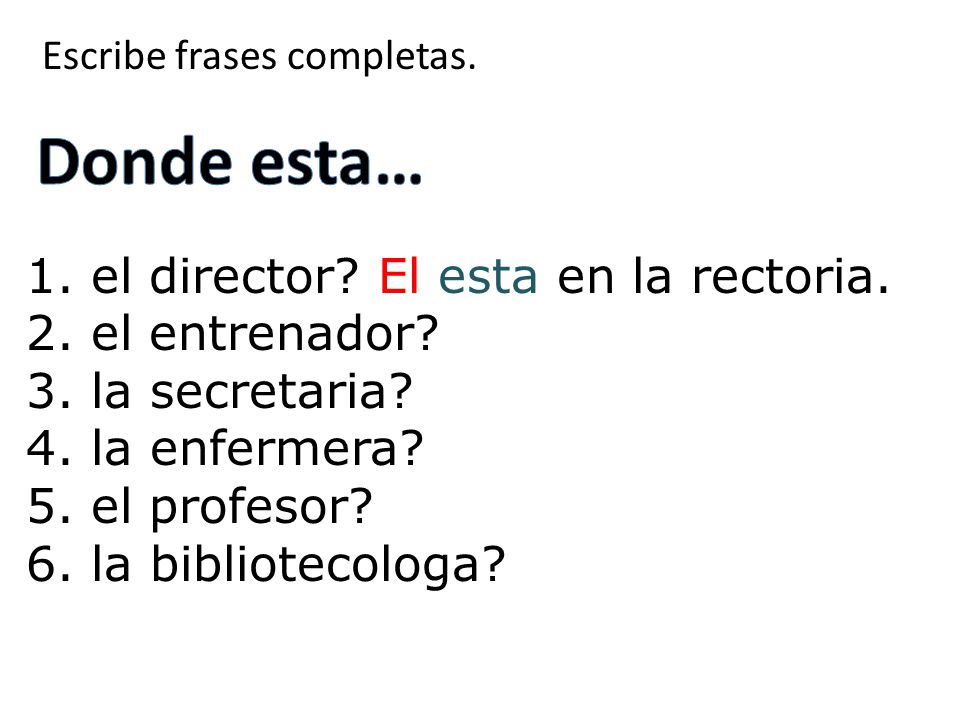 Escribe frases completas.

Donde esta…

1. el director? El esta en la rectoria.
2. el entrenador?
3. la secretaria?
4. la enfermera?
5. el profesor?
6. la bibliotecologa?